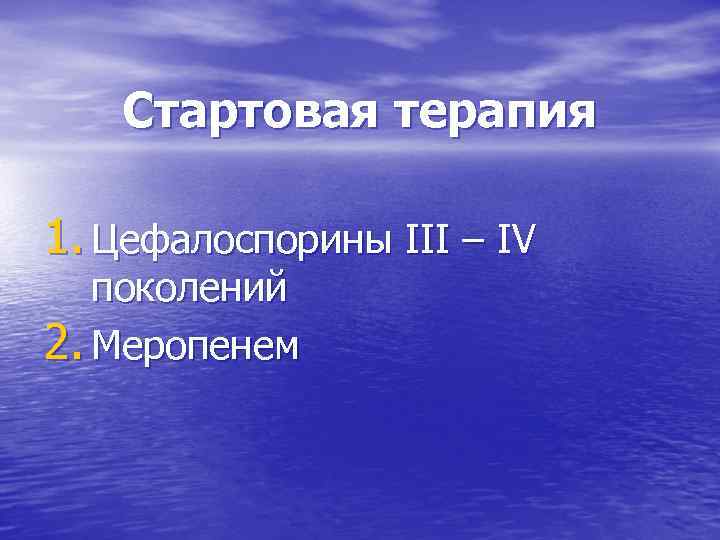 Стартовая терапия

1. Цефалоспорины III – IV поколений
2. Меропенем